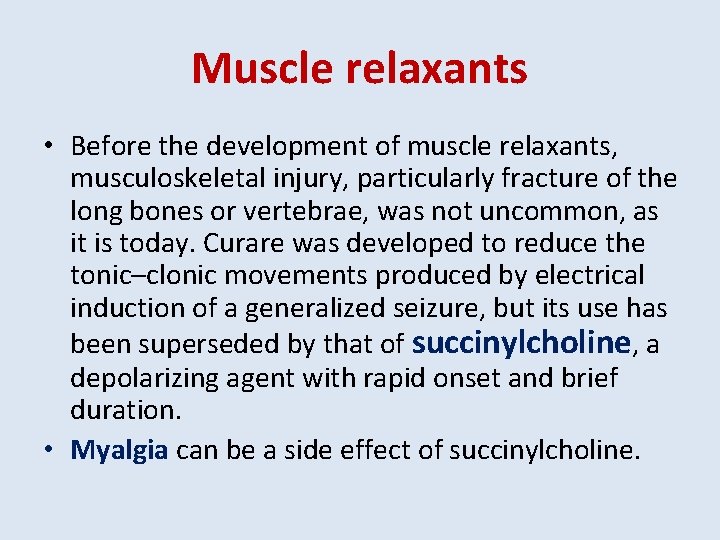 Muscle relaxants

• Before the development of muscle relaxants, musculoskeletal injury, particularly fracture of the long bones or vertebrae, was not uncommon, as it is today. Curare was developed to reduce the tonic–clonic movements produced by electrical induction of a generalized seizure, but its use has been superseded by that of succinylcholine, a depolarizing agent with rapid onset and brief duration.

• Myalgia can be a side effect of succinylcholine.